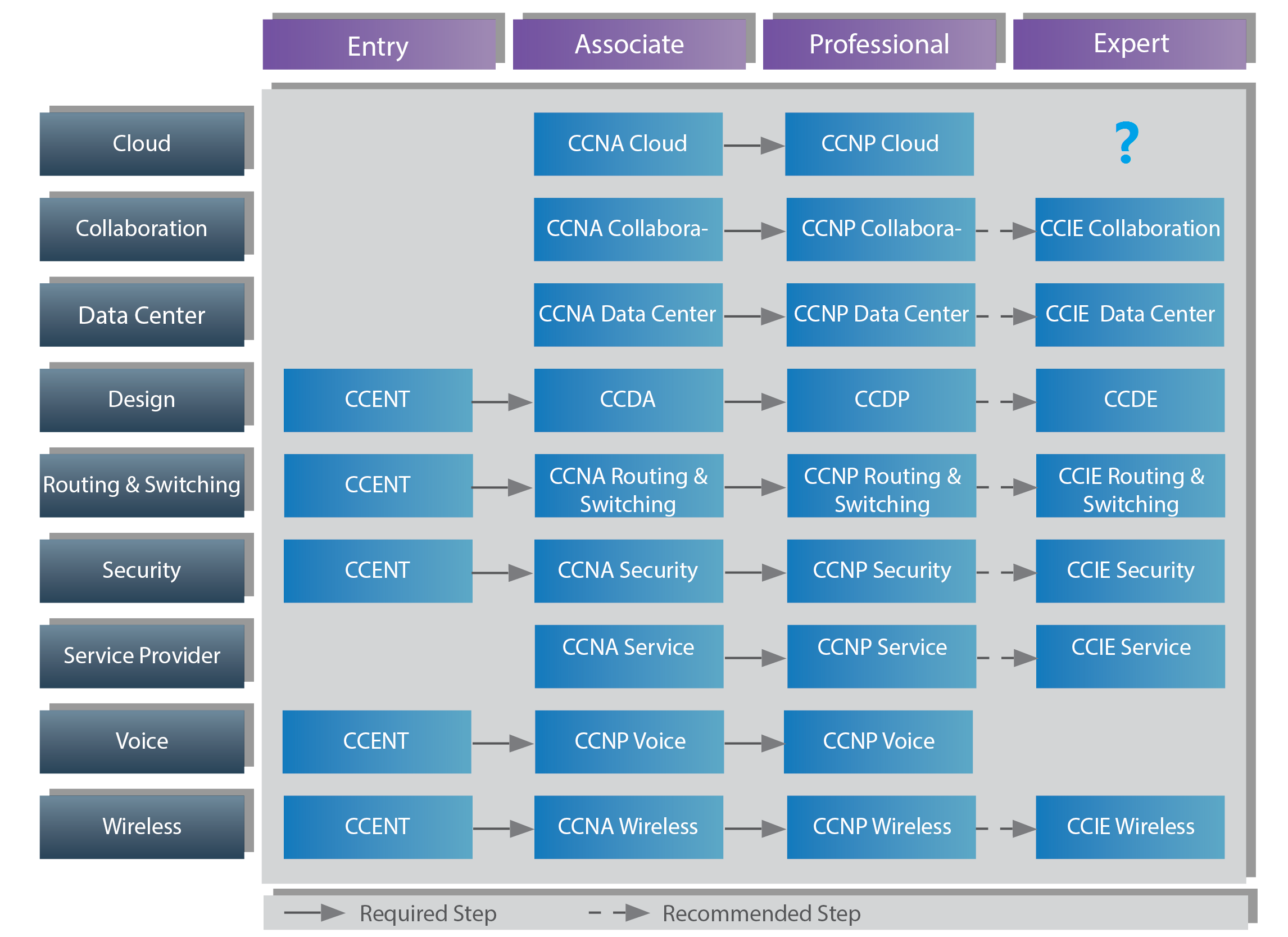 | | Entry | Associate | Professional | Expert |
|---|---|---|---|---|
| Cloud | | CCNA Cloud | CCNP Cloud | ? |
| Collaboration | | CCNA Collabora- | CCNP Collabora- | CCIE Collaboration |
| Data Center | | CCNA Data Center | CCNP Data Center | CCIE Data Center |
| Design | CCENT | CCDA | CCDP | CCDE |
| Routing & Switching | CCENT | CCNA Routing & Switching | CCNP Routing & Switching | CCIE Routing & Switching |
| Security | CCENT | CCNA Security | CCNP Security | CCIE Security |
| Service Provider | | CCNA Service | CCNP Service | CCIE Service |
| Voice | CCENT | CCNP Voice | CCNP Voice | |
| Wireless | CCENT | CCNA Wireless | CCNP Wireless | CCIE Wireless |

Required Step

Recommended Step